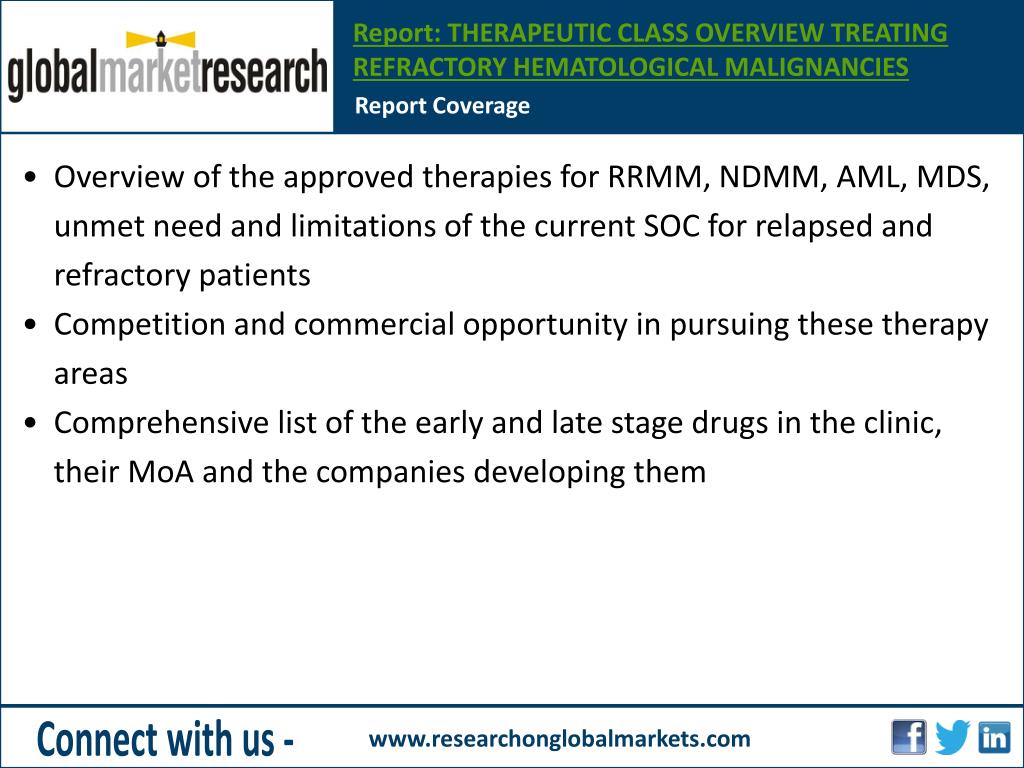 globalmarketresearch

Report: THERAPEUTIC CLASS OVERVIEW TREATING REFRACTORY HEMATOLOGICAL MALIGNANCIES

Report Coverage

• Overview of the approved therapies for RRMM, NDMM, AML, MDS, unmet need and limitations of the current SOC for relapsed and refractory patients
• Competition and commercial opportunity in pursuing these therapy areas
• Comprehensive list of the early and late stage drugs in the clinic, their MoA and the companies developing them

Connect with us -

www.researchonglobalmarkets.com

f in